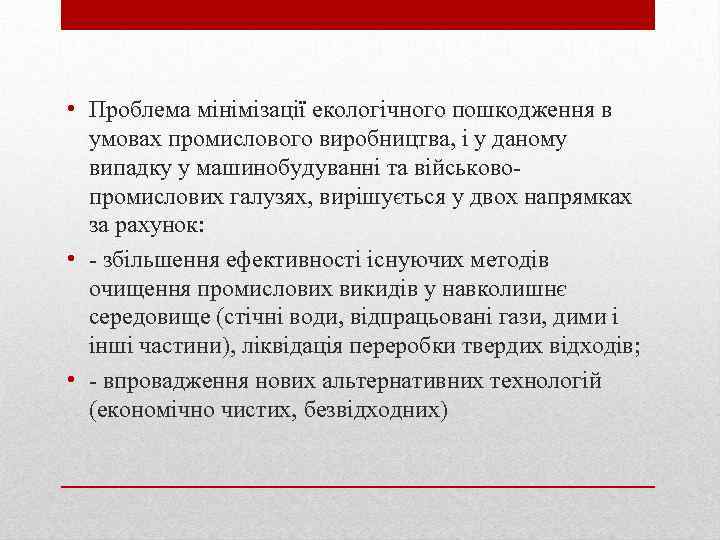 • Проблема мінімізації екологічного пошкодження в умовах промислового виробництва, і у даному випадку у машинобудуванні та військово-промислових галузях, вирішується у двох напрямках за рахунок:

• - збільшення ефективності існуючих методів очищення промислових викидів у навколишнє середовище (стічні води, відпрацьовані гази, дими і інші частини), ліквідація переробки твердих відходів;

• - впровадження нових альтернативних технологій (економічно чистих, безвідходних)